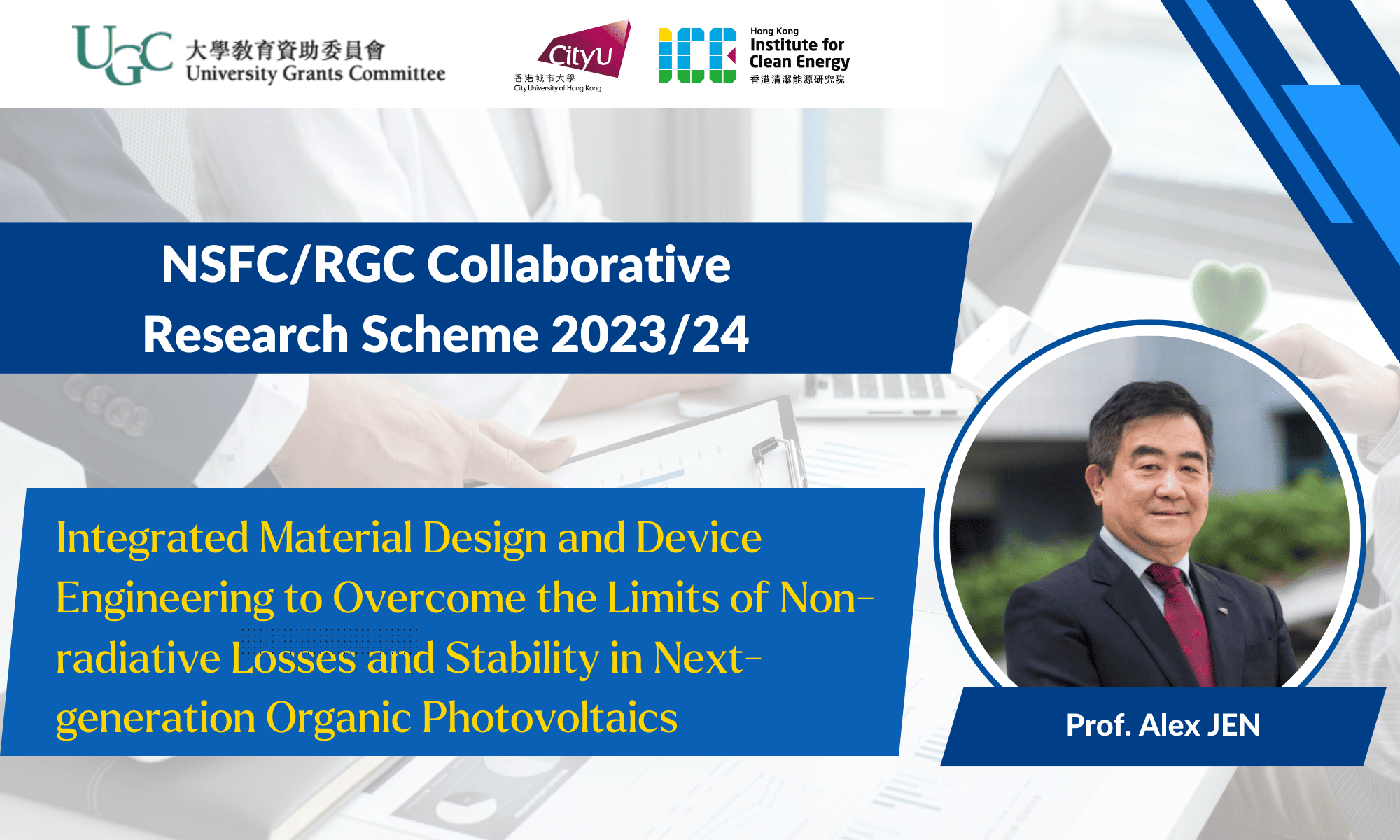 UGC 大學教育資助委員會
University Grants Committee

CityU
香港城市大學
City University of Hong Kong

ICE
Hong Kong
Institute for
Clean Energy
香港清潔能源研究院

NSFC/RGC Collaborative Research Scheme 2023/24

Integrated Material Design and Device Engineering to Overcome the Limits of Non-radiative Losses and Stability in Next-generation Organic Photovoltaics

Prof. Alex JEN